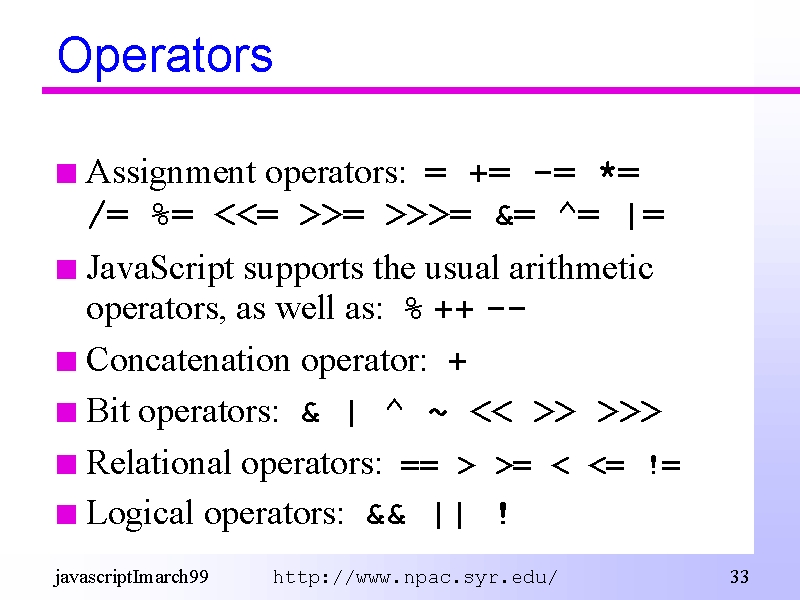 Operators

Assignment operators: = += -= *= /= %= <<= >>= >>>= &= ^= |=

JavaScript supports the usual arithmetic operators, as well as: % ++ --

Concatenation operator: +

Bit operators: & | ^ ~ << >> >>>

Relational operators: == > >= < <= !=

Logical operators: && || !

javascriptImarch99 http://www.npac.syr.edu/ 33